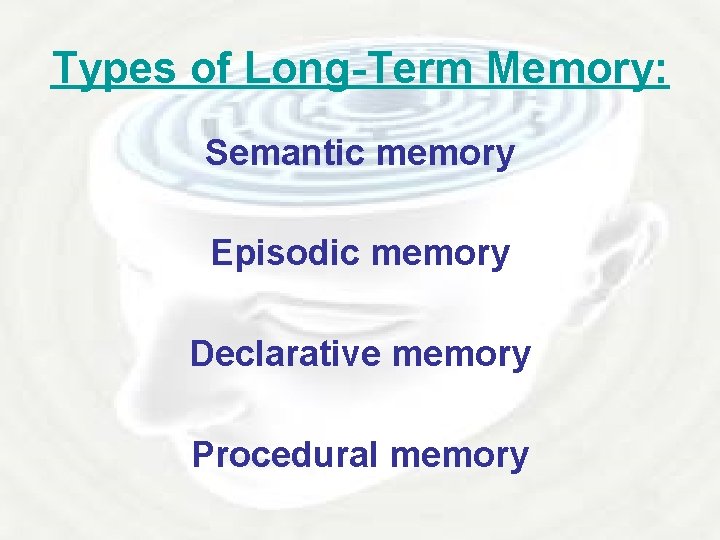 Types of Long-Term Memory:

Semantic memory

Episodic memory

Declarative memory

Procedural memory